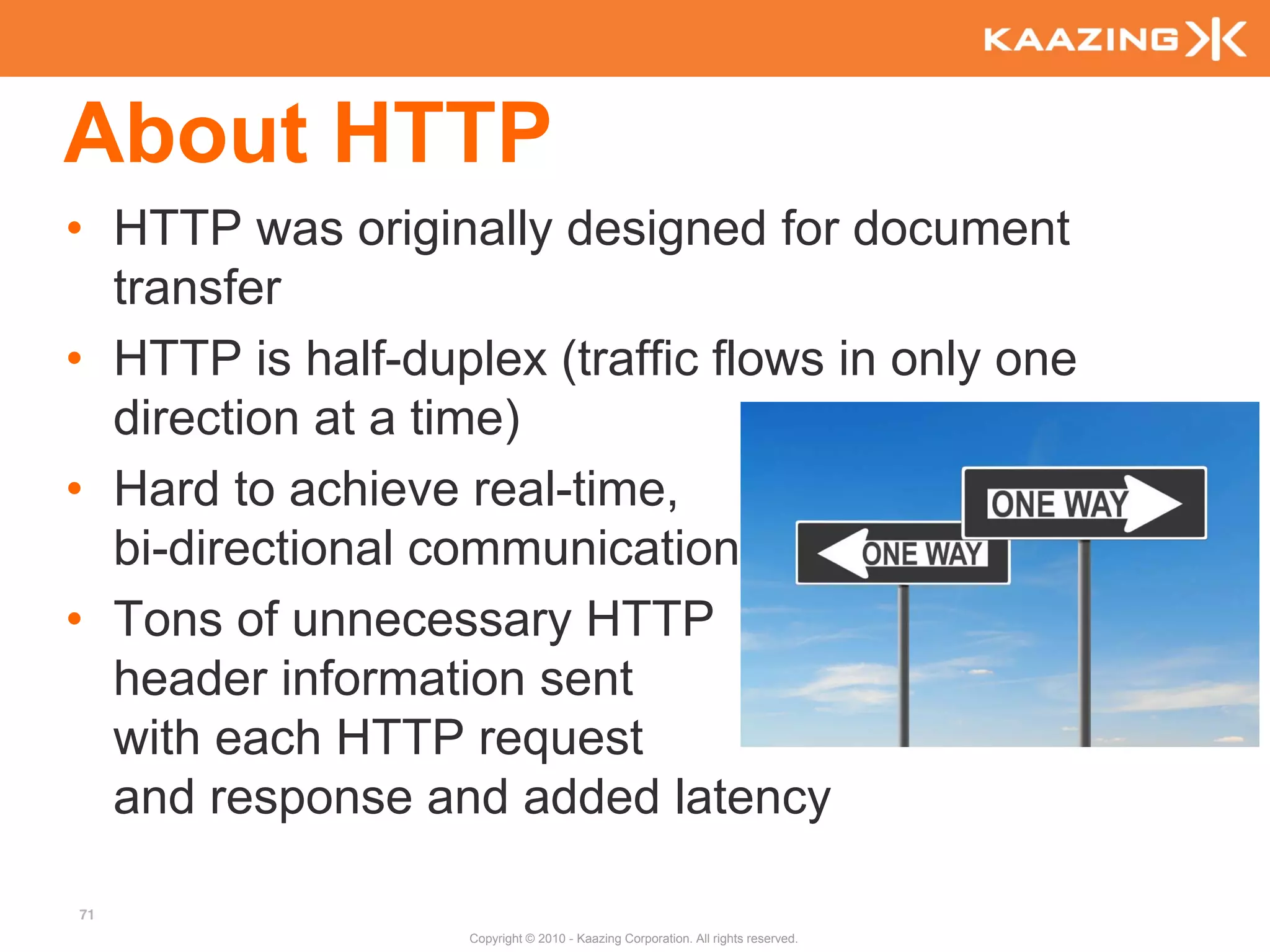 KAAZING

About HTTP

• HTTP was originally designed for document transfer
• HTTP is half-duplex (traffic flows in only one direction at a time)
• Hard to achieve real-time, bi-directional communication
• Tons of unnecessary HTTP header information sent with each HTTP request and response and added latency

ONE WAY
ONE WAY

71

Copyright © 2010 - Kaazing Corporation. All rights reserved.